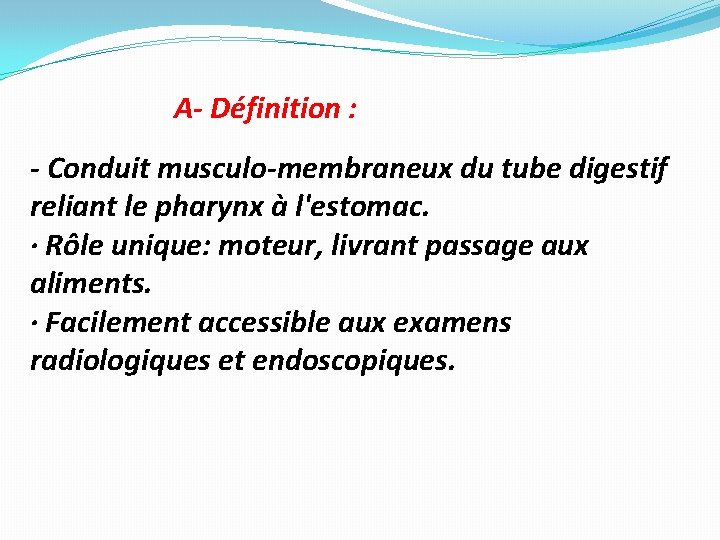 A- Définition :

- Conduit musculo-membraneux du tube digestif reliant le pharynx à l'estomac.
· Rôle unique: moteur, livrant passage aux aliments.
· Facilement accessible aux examens radiologiques et endoscopiques.